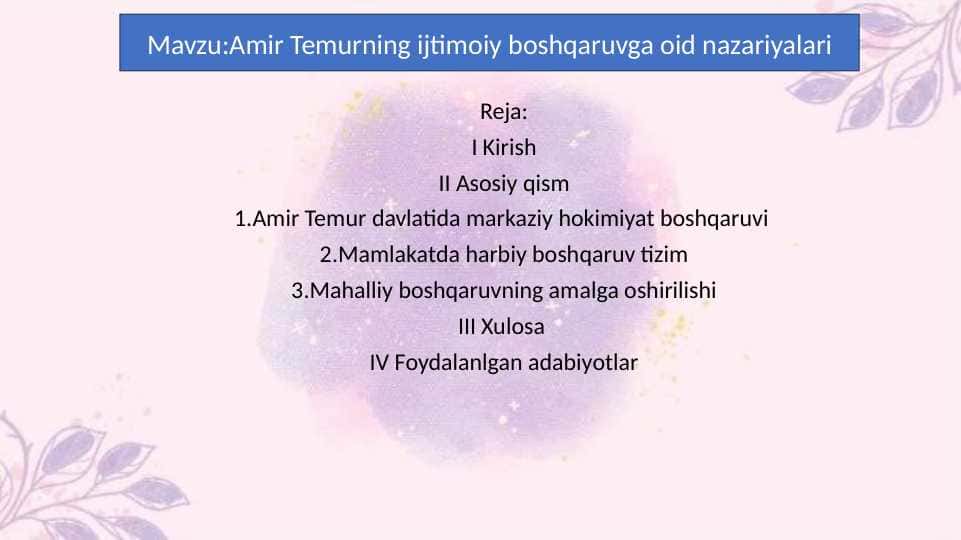 Mavzu:Amir Temurning ijtimoiy boshqaruvga oid nazariyalari

Reja:
I Kirish
II Asosiy qism
1.Amir Temur davlatida markaziy hokimiyat boshqaruvi
2.Mamlakatda harbiy boshqaruv tizim
3.Mahalliy boshqaruvning amalga oshirilishi
III Xulosa
IV Foydalanlgan adabiyotlar